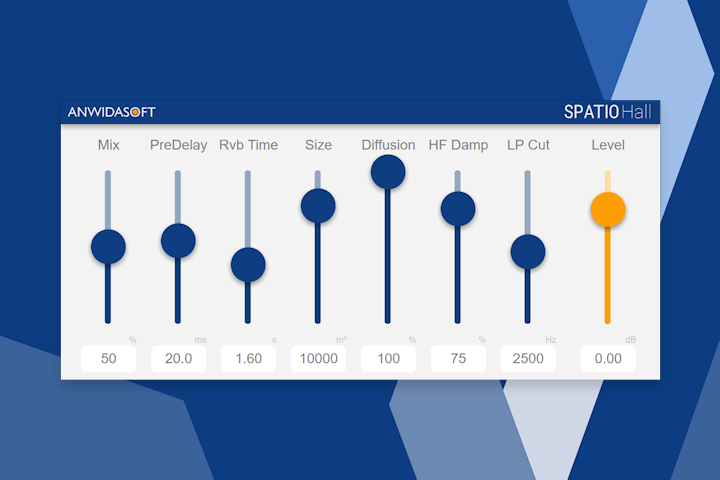 ANWIDASOFT

SPATIO Hall

Mix PreDelay Rvb Time Size Diffusion HF Damp LP Cut Level

% ms s m³ % % Hz dB

50 20.0 1.60 10000 100 75 2500 0.00